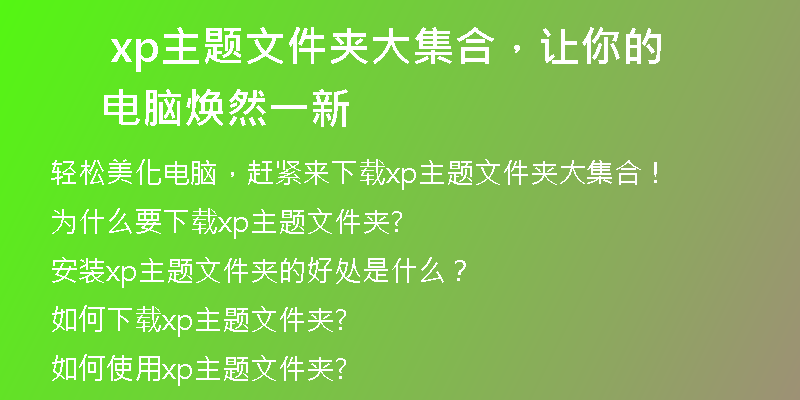 xp主题文件夹大集合，让你的电脑焕然一新

轻松美化电脑，赶紧来下载xp主题文件夹大集合！

为什么要下载xp主题文件夹?

安装xp主题文件夹的好处是什么？

如何下载xp主题文件夹?

如何使用xp主题文件夹?